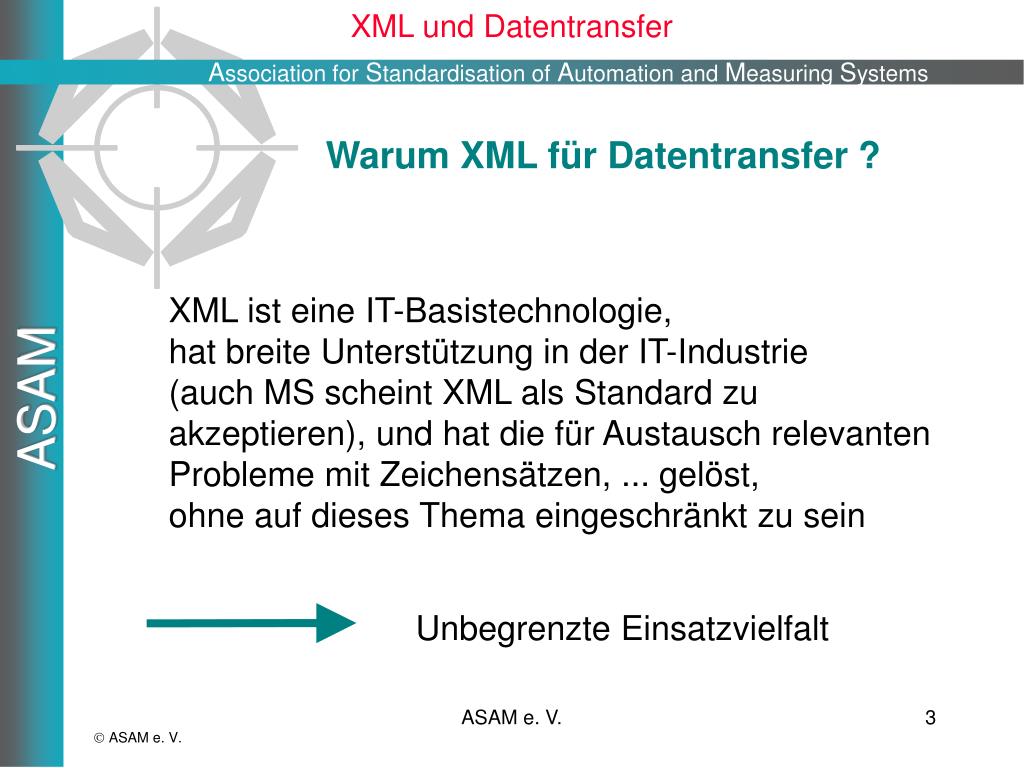 XML und Datentransfer

Association for Standardisation of Automation and Measuring Systems

ASAM

Warum XML für Datentransfer ?

XML ist eine IT-Basistechnologie,
hat breite Unterstützung in der IT-Industrie
(auch MS scheint XML als Standard zu akzeptieren), und hat die für Austausch relevanten Probleme mit Zeichensätzen, ... gelöst,
ohne auf dieses Thema eingeschränkt zu sein

Unbegrenzte Einsatzvielfalt

ASAM e. V.

3

© ASAM e. V.